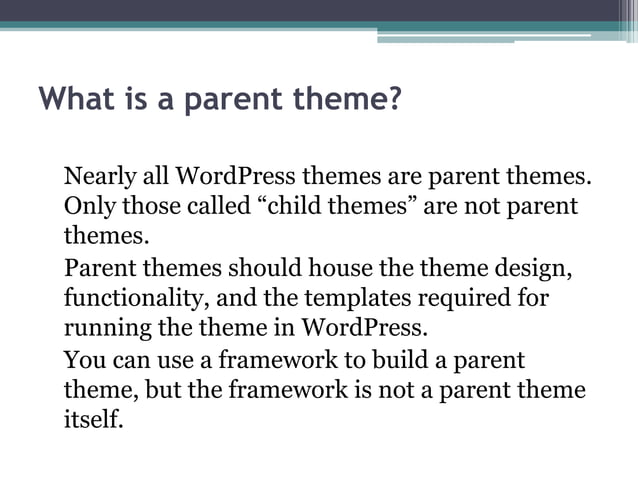 What is a parent theme?

Nearly all WordPress themes are parent themes. Only those called “child themes” are not parent themes.

Parent themes should house the theme design, functionality, and the templates required for running the theme in WordPress.

You can use a framework to build a parent theme, but the framework is not a parent theme itself.